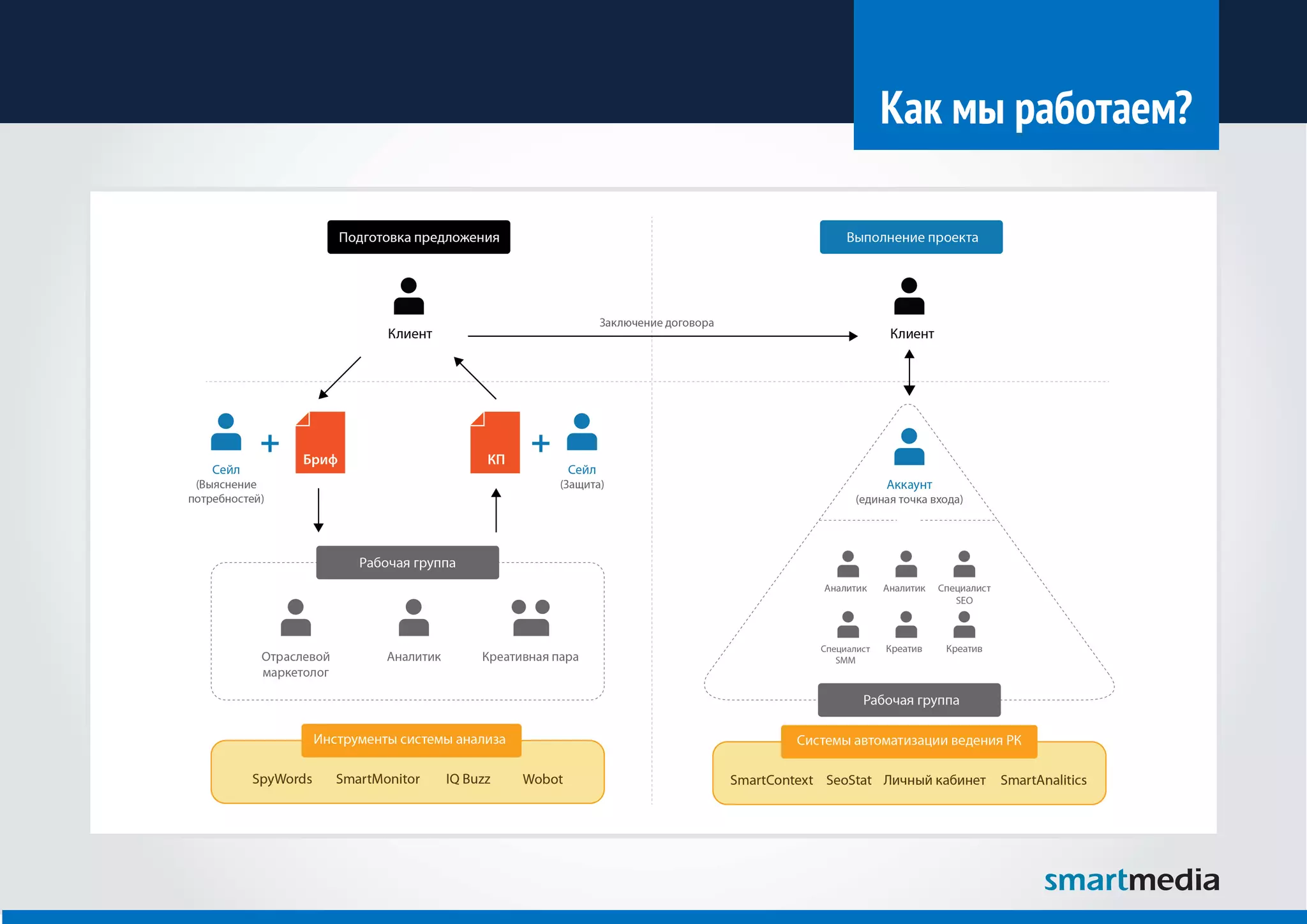 Как мы работаем?

Подготовка предложения

Клиент

Заключение договора

Сейл
(Выяснение потребностей)

+

Бриф

КП

+

Сейл
(Защита)

Рабочая группа

Отраслевой маркетолог

Аналитик

Креативная пара

Инструменты системы анализа

SpyWords SmartMonitor IQ Buzz Wobot

Выполнение проекта

Клиент

Аккаунт
(единая точка входа)

Аналитик

Аналитик

Специалист SEO

Специалист SMM

Креатив

Креатив

Рабочая группа

Системы автоматизации ведения РК

SmartContext SeoStat Личный кабинет SmartAnalitics

smartmedia